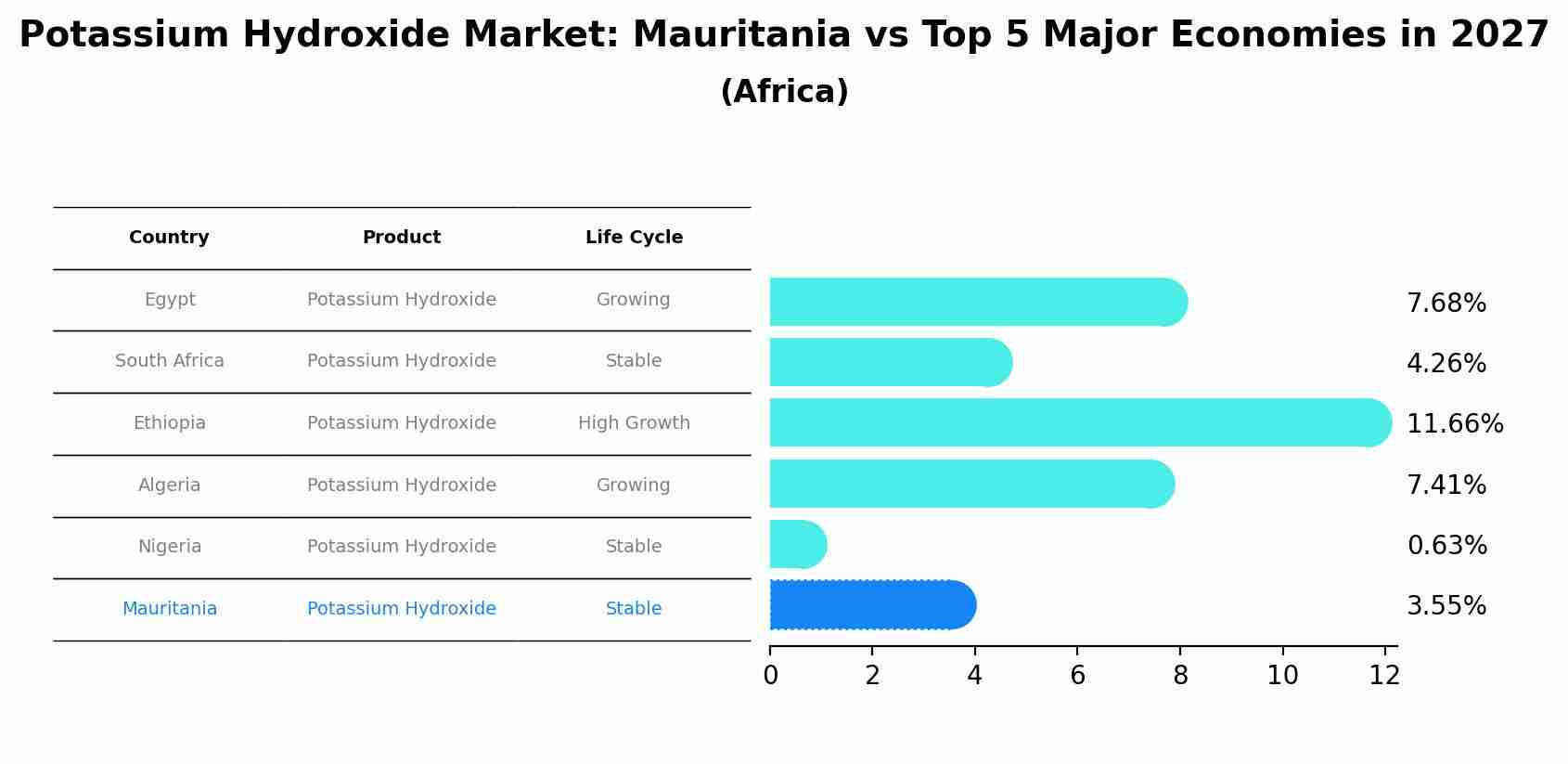 Potassium Hydroxide Market: Mauritania vs Top 5 Major Economies in 2027
(Africa)

| Country | Product | Life Cycle |
|---|---|---|
| Egypt | Potassium Hydroxide | Growing |
| South Africa | Potassium Hydroxide | Stable |
| Ethiopia | Potassium Hydroxide | High Growth |
| Algeria | Potassium Hydroxide | Growing |
| Nigeria | Potassium Hydroxide | Stable |
| Mauritania | Potassium Hydroxide | Stable |

7.68%
4.26%
11.66%
7.41%
0.63%
3.55%

0 2 4 6 8 10 12